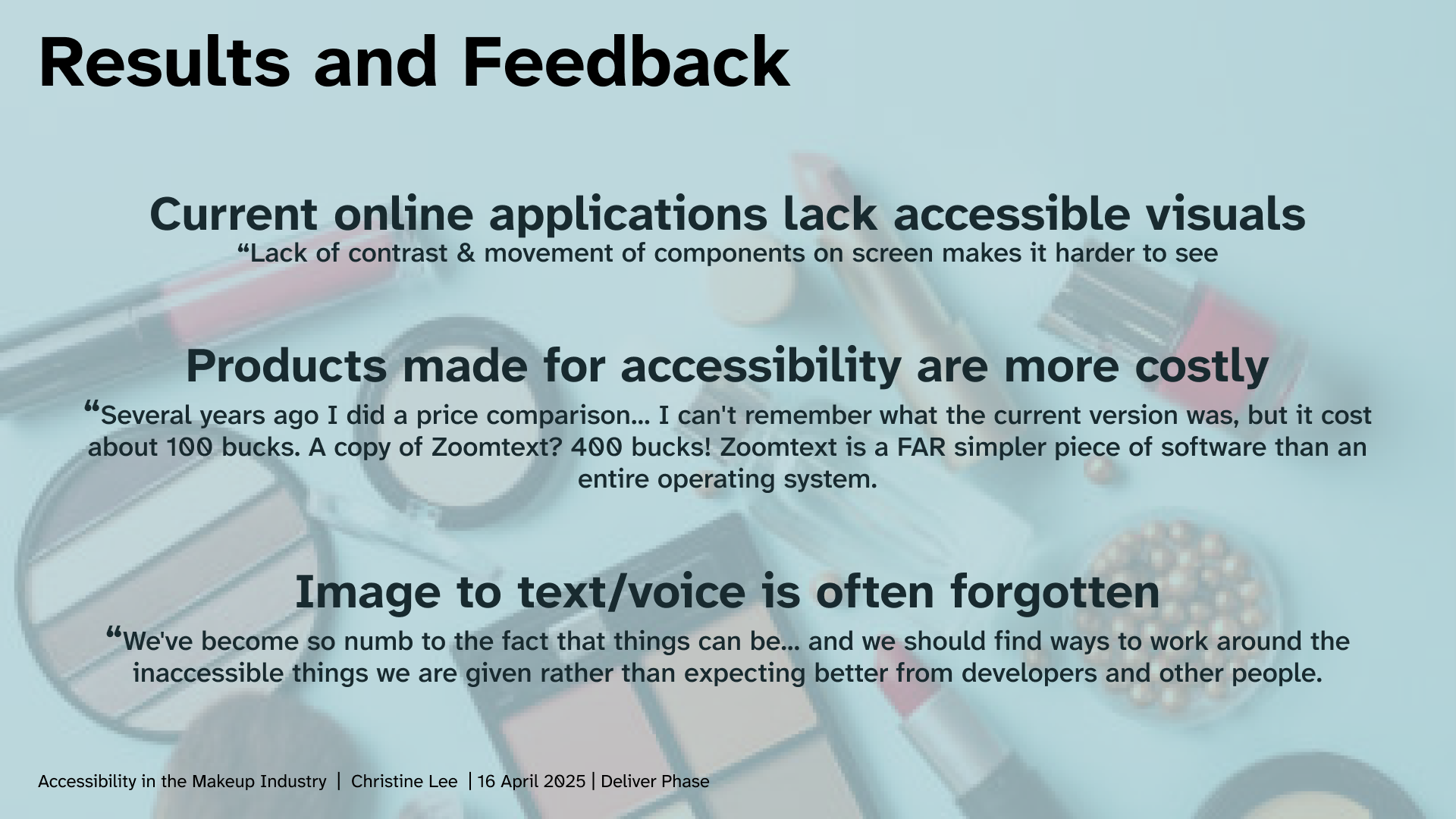 Results and Feedback

Current online applications lack accessible visuals

“Lack of contrast & movement of components on screen makes it harder to see

Products made for accessibility are more costly

“Several years ago I did a price comparison… I can't remember what the current version was, but it cost about 100 bucks. A copy of Zoomtext? 400 bucks! Zoomtext is a FAR simpler piece of software than an entire operating system.

Image to text/voice is often forgotten

“We've become so numb to the fact that things can be… and we should find ways to work around the inaccessible things we are given rather than expecting better from developers and other people.

Accessibility in the Makeup Industry | Christine Lee | 16 April 2025 | Deliver Phase